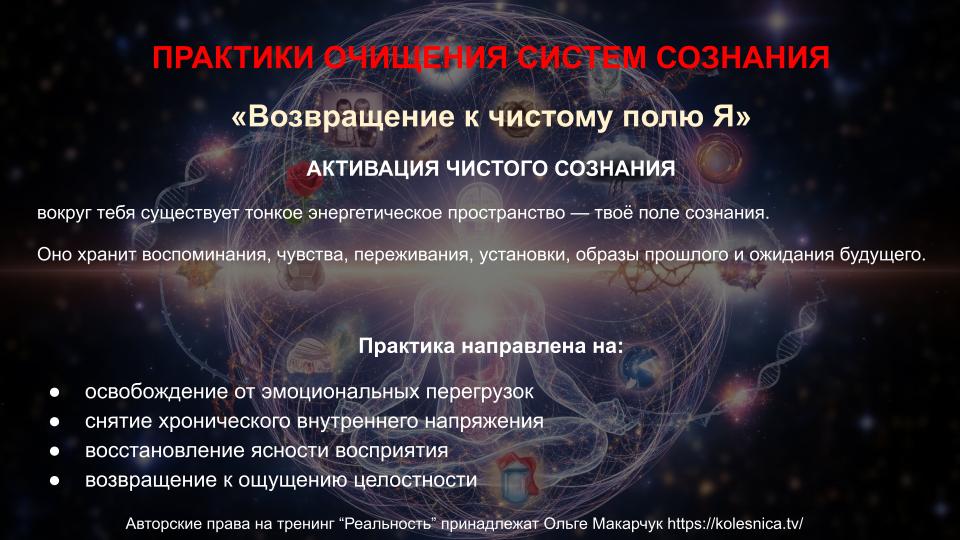 ПРАКТИКИ ОЧИЩЕНИЯ СИСТЕМ СОЗНАНИЯ

«Возвращение к чистому полю Я»

АКТИВАЦИЯ ЧИСТОГО СОЗНАНИЯ

вокруг тебя существует тонкое энергетическое пространство — твоё поле сознания.

Оно хранит воспоминания, чувства, переживания, установки, образы прошлого и ожидания будущего.

Практика направлена на:

● освобождение от эмоциональных перегрузок
● снятие хронического внутреннего напряжения
● восстановление ясности восприятия
● возвращение к ощущению целостности

Авторские права на тренинг “Реальность” принадлежат Ольге Макарчук https://kolesnica.tv/